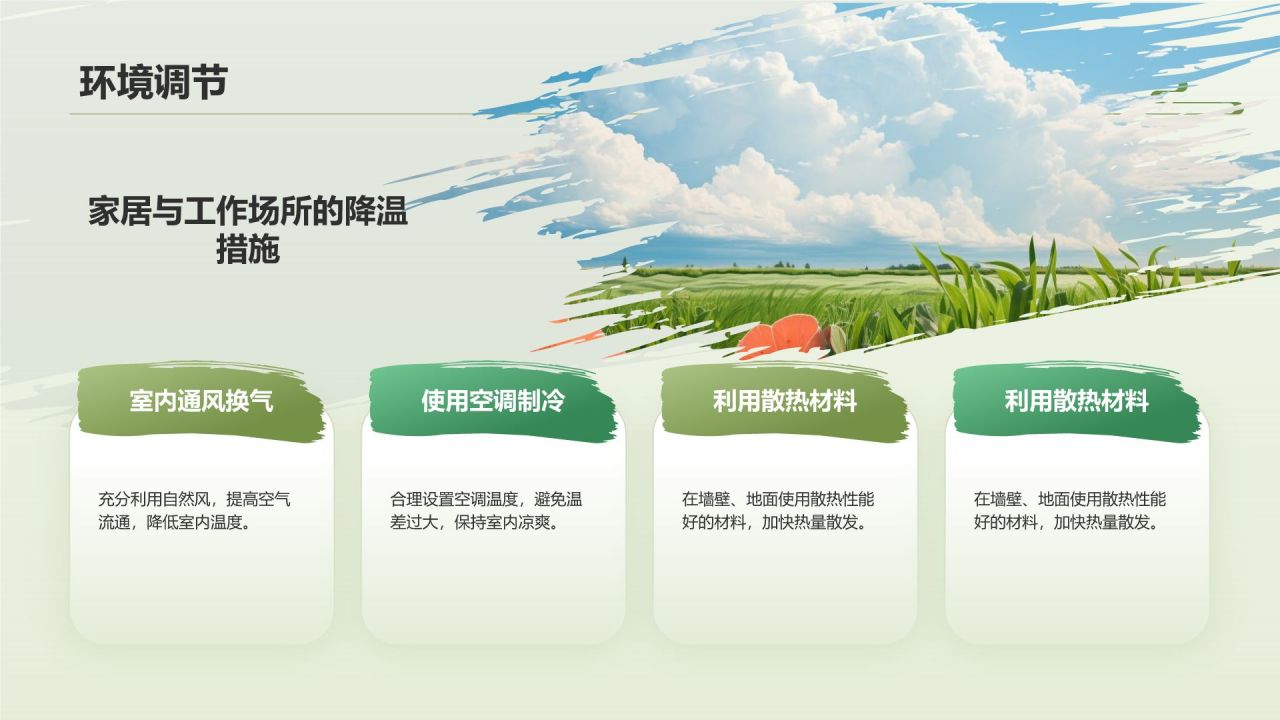 环境调节

家居与工作场所的降温措施

室内通风换气

充分利用自然风，提高空气流通，降低室内温度。

使用空调制冷

合理设置空调温度，避免温差过大，保持室内凉爽。

利用散热材料

在墙壁、地面使用散热性能好的材料，加快热量散发。

利用散热材料

在墙壁、地面使用散热性能好的材料，加快热量散发。